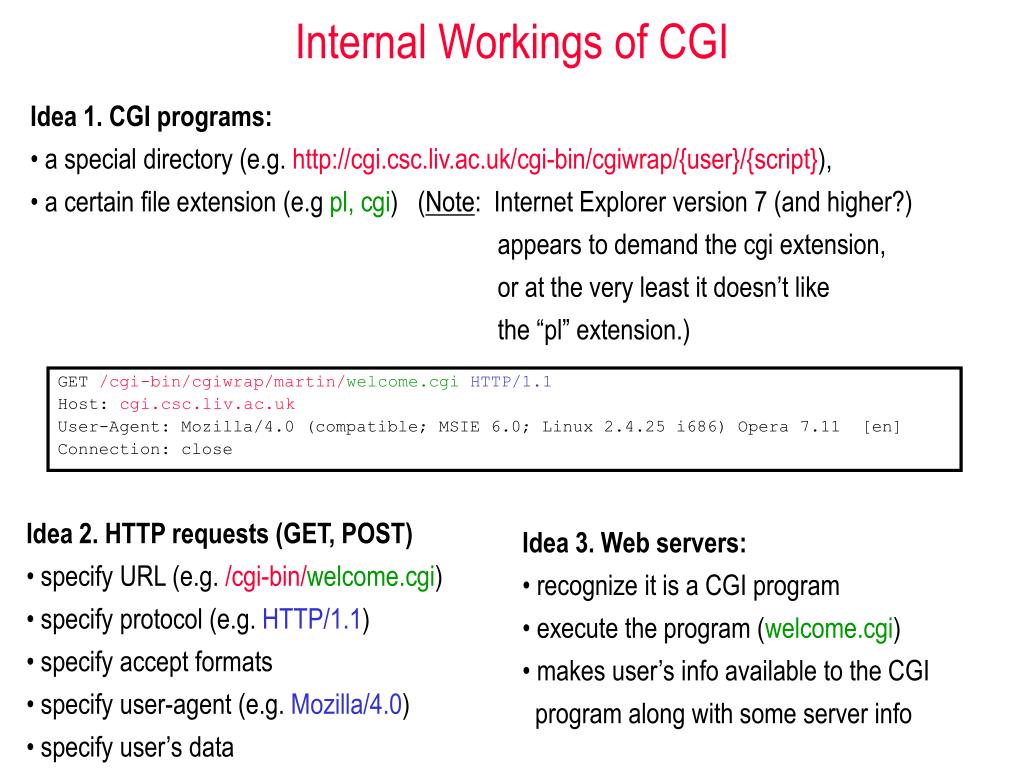 Internal Workings of CGI

Idea 1. CGI programs:

• a special directory (e.g. http://cgi.csc.liv.ac.uk/cgi-bin/cgiwrap/{user}/{script}),

• a certain file extension (e.g pl, cgi) (Note: Internet Explorer version 7 (and higher?) appears to demand the cgi extension, or at the very least it doesn't like the "pl" extension.)

GET /cgi-bin/cgiwrap/martin/welcome.cgi HTTP/1.1
Host: cgi.csc.liv.ac.uk
User-Agent: Mozilla/4.0 (compatible; MSIE 6.0; Linux 2.4.25 i686) Opera 7.11 [en]
Connection: close

Idea 2. HTTP requests (GET, POST)

• specify URL (e.g. /cgi-bin/welcome.cgi)

• specify protocol (e.g. HTTP/1.1)

• specify accept formats

• specify user-agent (e.g. Mozilla/4.0)

• specify user's data

Idea 3. Web servers:

• recognize it is a CGI program

• execute the program (welcome.cgi)

• makes user's info available to the CGI program along with some server info